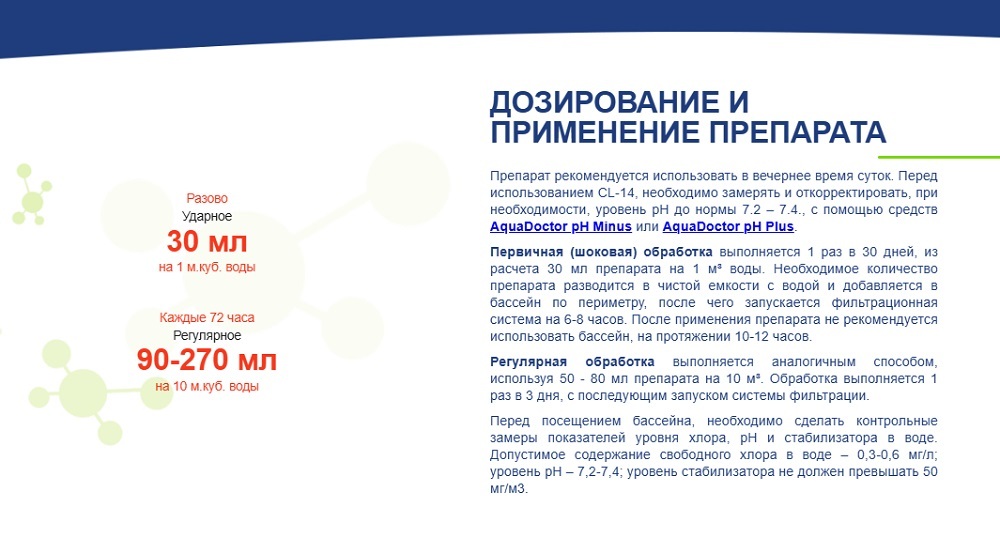 Разово
Ударное
30 мл
на 1 м.куб. воды

Каждые 72 часа
Регулярное
90-270 мл
на 10 м.куб. воды

ДОЗИРОВАНИЕ И ПРИМЕНЕНИЕ ПРЕПАРАТА

Препарат рекомендуется использовать в вечернее время суток. Перед использованием CL-14, необходимо замерять и откорректировать, при необходимости, уровень pH до нормы 7.2 – 7.4., с помощью средств AquaDoctor pH Minus или AquaDoctor pH Plus.

Первичная (шоковая) обработка выполняется 1 раз в 30 дней, из расчета 30 мл препарата на 1 м³ воды. Необходимое количество препарата разводится в чистой емкости с водой и добавляется в бассейн по периметру, после чего запускается фильтрационная система на 6-8 часов. После применения препарата не рекомендуется использовать бассейн, на протяжении 10-12 часов.

Регулярная обработка выполняется аналогичным способом, используя 50 - 80 мл препарата на 10 м³. Обработка выполняется 1 раз в 3 дня, с последующим запуском системы фильтрации.

Перед посещением бассейна, необходимо сделать контрольные замеры показателей уровня хлора, pH и стабилизатора в воде. Допустимое содержание свободного хлора в воде – 0,3-0,6 мг/л; уровень pH – 7,2-7,4; уровень стабилизатора не должен превышать 50 мг/м3.